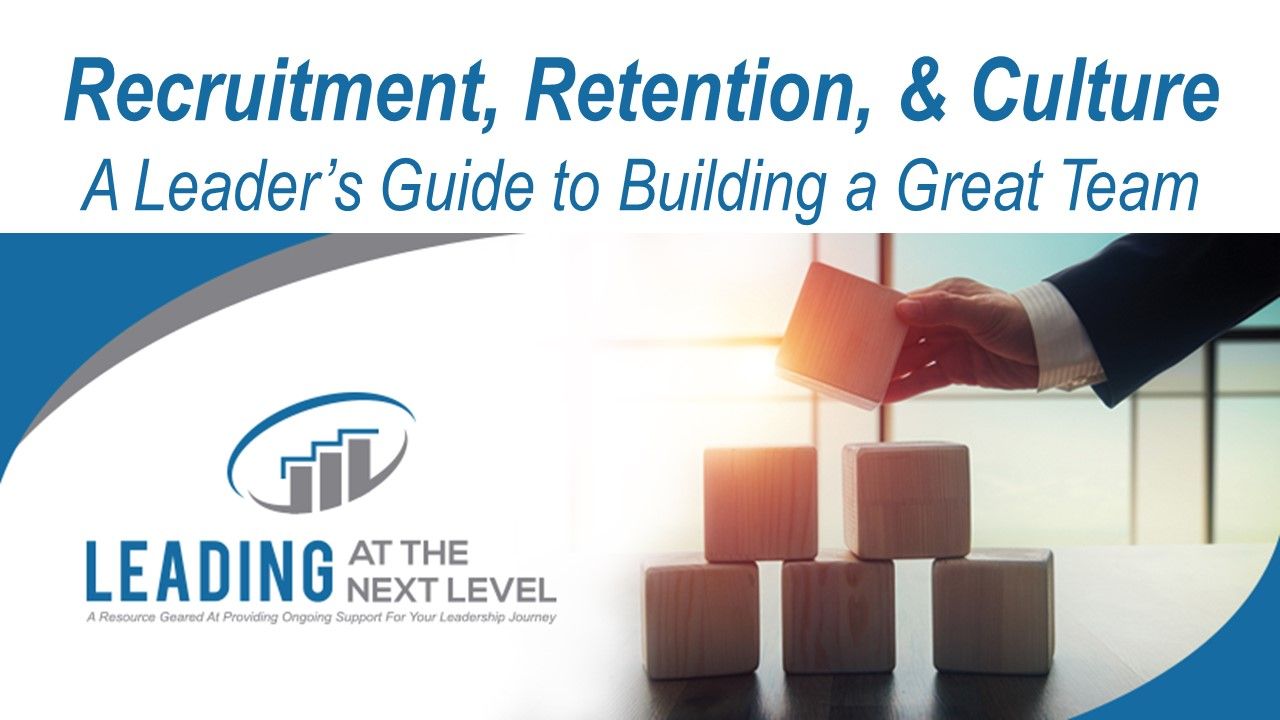 Recruitment, Retention, & Culture
A Leader's Guide to Building a Great Team

LEADING AT THE NEXT LEVEL
A Resource Geared At Providing Ongoing Support For Your Leadership Journey